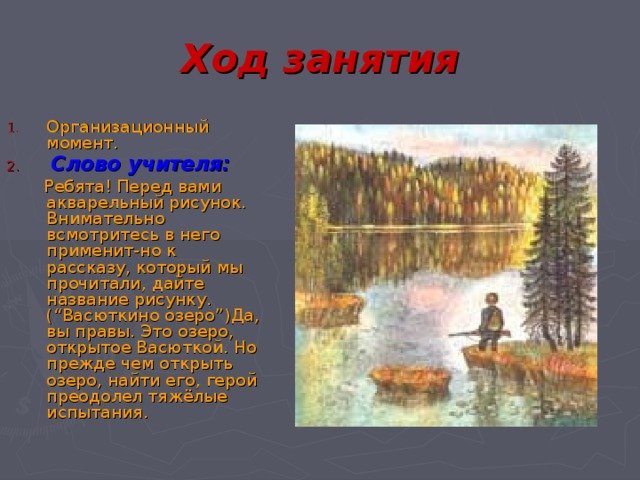 Ход занятия

1. Организационный момент.
2. Слово учителя:

Ребята! Перед вами акварельный рисунок. Внимательно всмотритесь в него применит-но к рассказу, который мы прочитали, дайте название рисунку. (“Васюткино озеро”)Да, вы правы. Это озеро, открытое Васюткой. Но прежде чем открыть озеро, найти его, герой преодолел тяжёлые испытания.